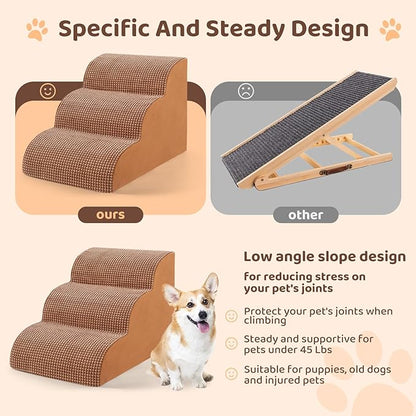 Specific And Steady Design

ours

other

Low angle slope design

for reducing stress on your pet's joints

Protect your pet's joints when climbing

Steady and supportive for pets under 45 Lbs

Suitable for puppies, old dogs and injured pets